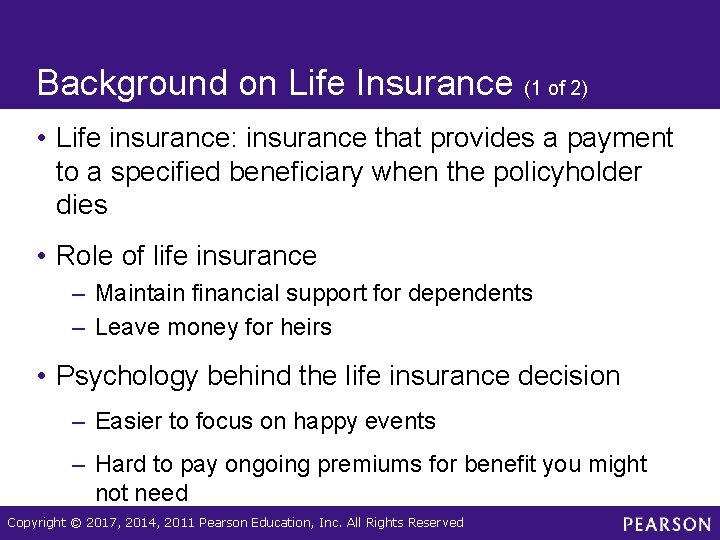 Background on Life Insurance (1 of 2)

• Life insurance: insurance that provides a payment to a specified beneficiary when the policyholder dies

• Role of life insurance
– Maintain financial support for dependents
– Leave money for heirs

• Psychology behind the life insurance decision
– Easier to focus on happy events
– Hard to pay ongoing premiums for benefit you might not need

Copyright © 2017, 2014, 2011 Pearson Education, Inc. All Rights Reserved

PEARSON